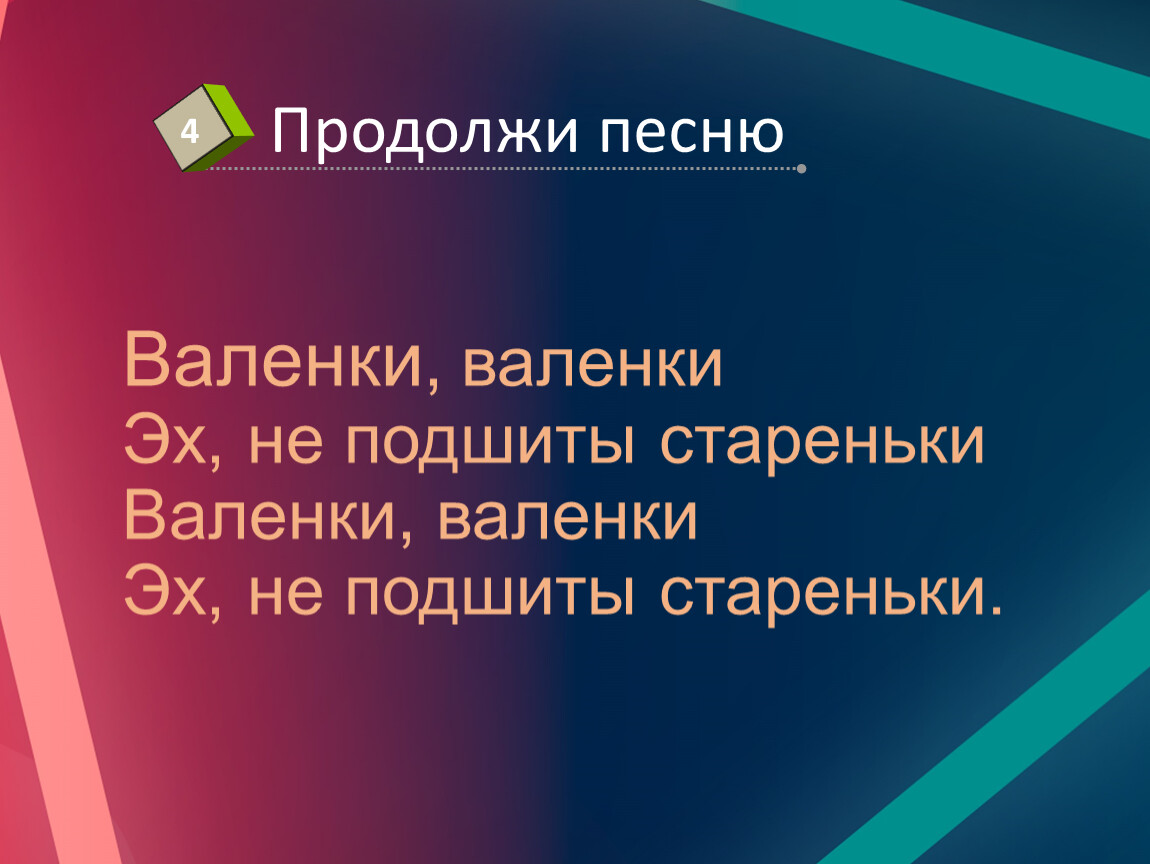 4 Продолжи песню

Валенки, валенки
Эх, не подшиты стареньки
Валенки, валенки
Эх, не подшиты стареньки.